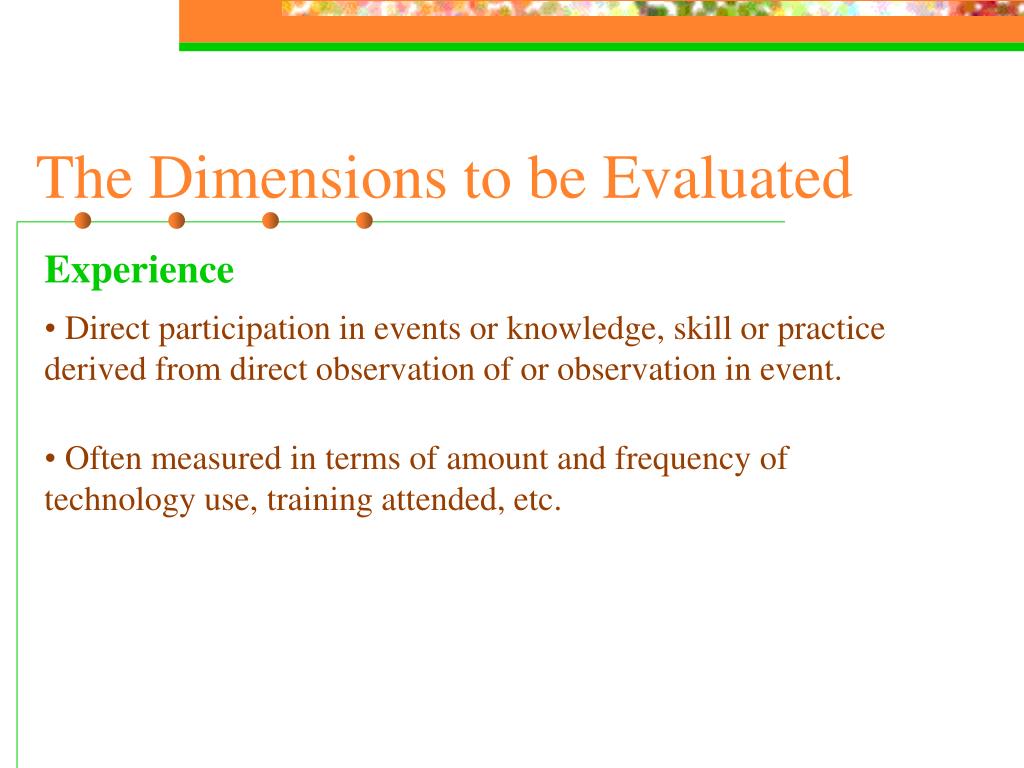 The Dimensions to be Evaluated

Experience

• Direct participation in events or knowledge, skill or practice derived from direct observation of or observation in event.

• Often measured in terms of amount and frequency of technology use, training attended, etc.